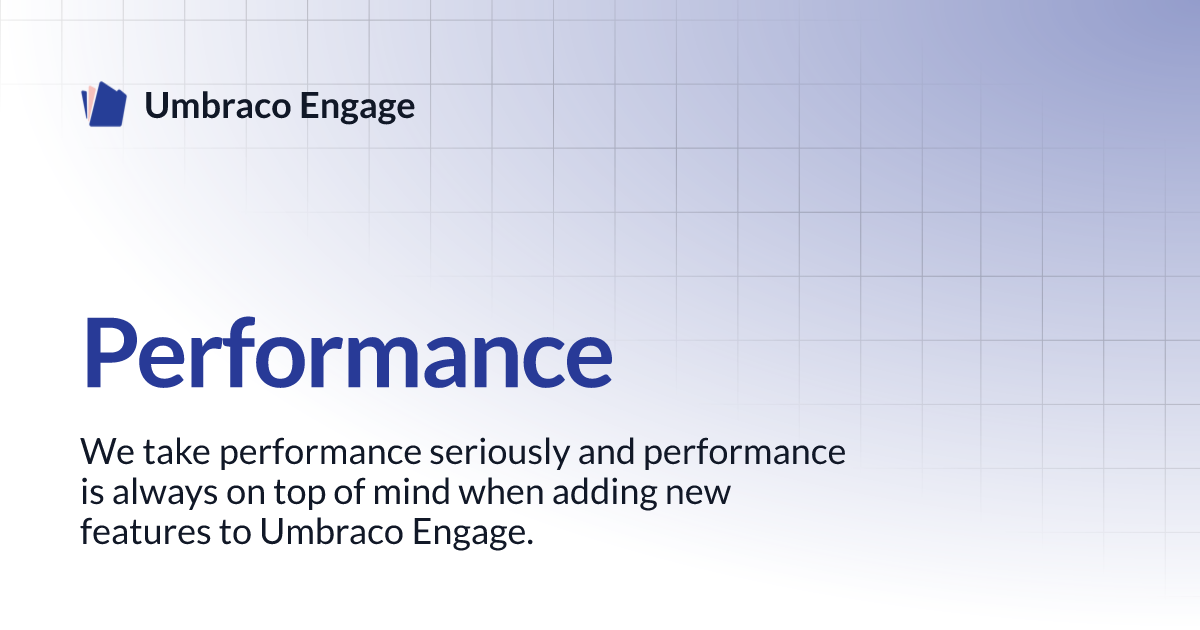 Umbraco Engage

Performance

We take performance seriously and performance is always on top of mind when adding new features to Umbraco Engage.